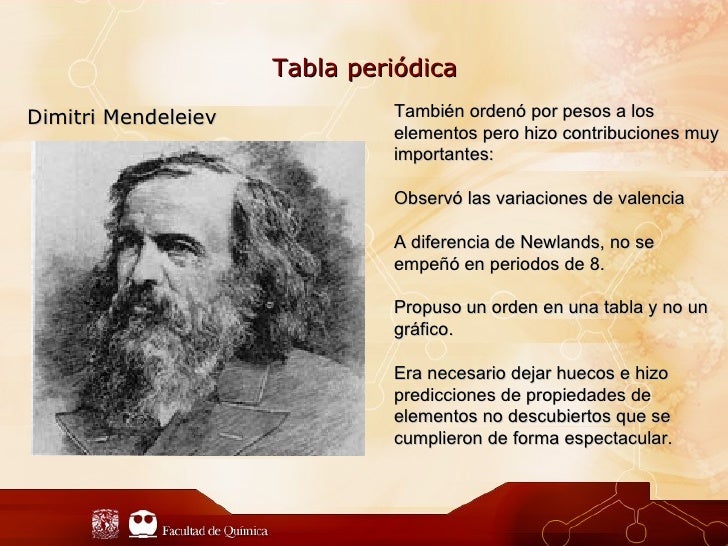 Tabla periódica

Dimitri Mendeleiev

También ordenó por pesos a los elementos pero hizo contribuciones muy importantes:

Observó las variaciones de valencia

A diferencia de Newlands, no se empeñó en periodos de 8.

Propuso un orden en una tabla y no un gráfico.

Era necesario dejar huecos e hizo predicciones de propiedades de elementos no descubiertos que se cumplieron de forma espectacular.

Facultad de Química